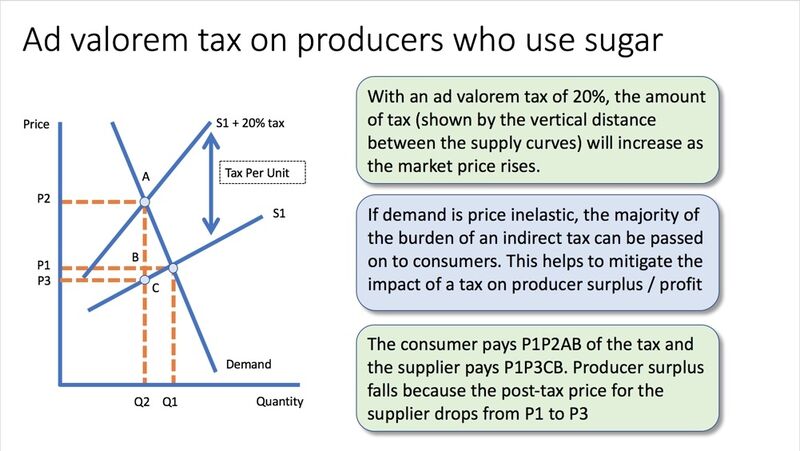 Ad valorem tax on producers who use sugar

Price

S1 + 20% tax

Tax Per Unit

A

P2

S1

B

P1

P3

C

Demand

Q2 Q1 Quantity

With an ad valorem tax of 20%, the amount of tax (shown by the vertical distance between the supply curves) will increase as the market price rises.

If demand is price inelastic, the majority of the burden of an indirect tax can be passed on to consumers. This helps to mitigate the impact of a tax on producer surplus / profit

The consumer pays P1P2AB of the tax and the supplier pays P1P3CB. Producer surplus falls because the post-tax price for the supplier drops from P1 to P3